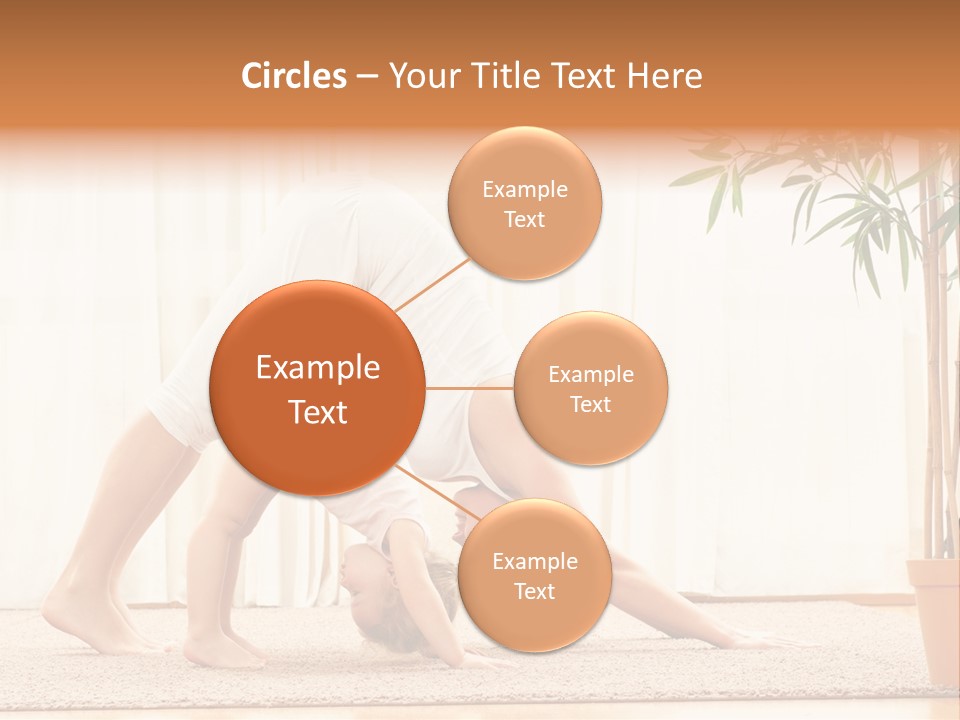 Circles – Your Title Text Here

Example Text

Example Text

Example Text

Example Text